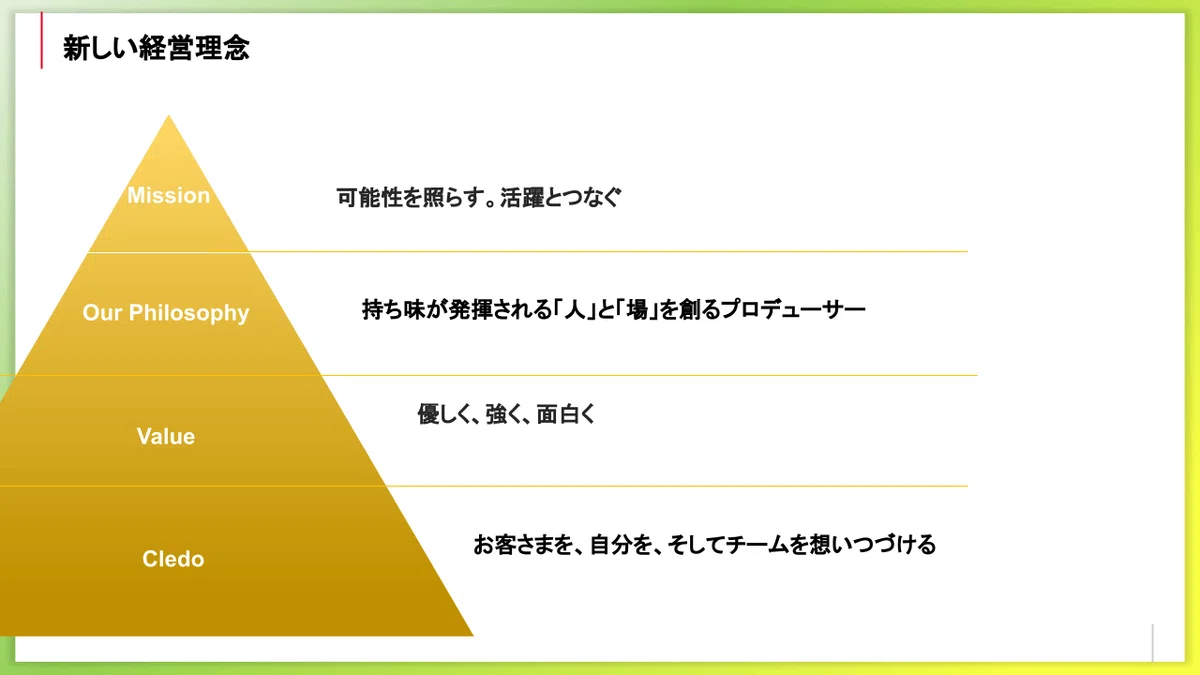 新しい経営理念

Mission

可能性を照らす。活躍とつなぐ

Our Philosophy

持ち味が発揮される「人」と「場」を創るプロデューサー

Value

優しく、強く、面白く

Cledo

お客さまを、自分を、そしてチームを想いつづける